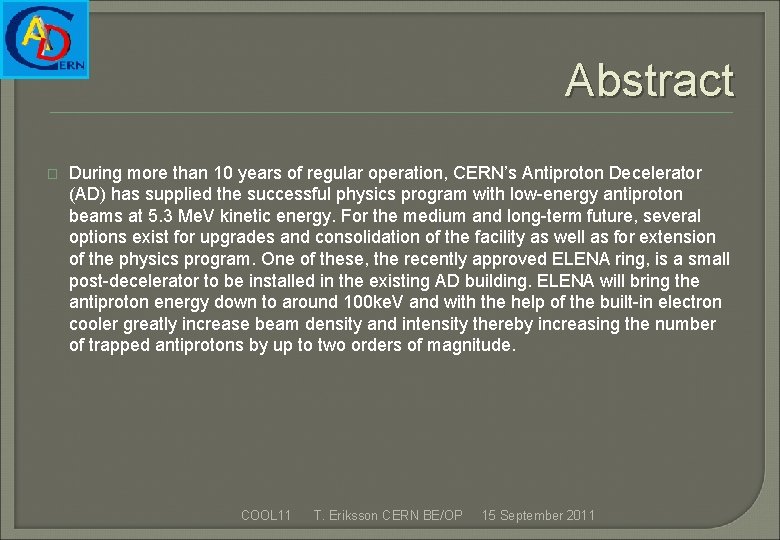 AD CERN

Abstract

During more than 10 years of regular operation, CERN's Antiproton Decelerator (AD) has supplied the successful physics program with low-energy antiproton beams at 5.3 MeV kinetic energy. For the medium and long-term future, several options exist for upgrades and consolidation of the facility as well as for extension of the physics program. One of these, the recently approved ELENA ring, is a small post-decelerator to be installed in the existing AD building. ELENA will bring the antiproton energy down to around 100keV and with the help of the built-in electron cooler greatly increase beam density and intensity thereby increasing the number of trapped antiprotons by up to two orders of magnitude.

COOL11 T. Eriksson CERN BE/OP 15 September 2011